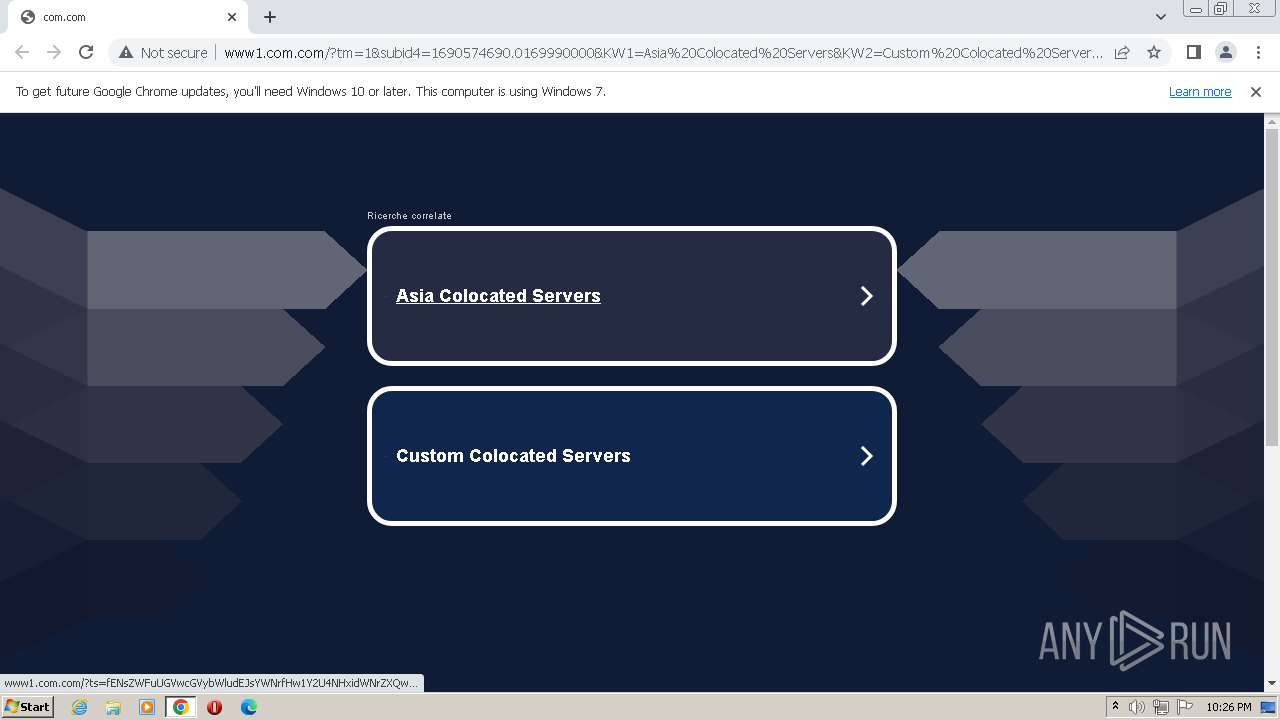 com.com

Not secure | www1.com.com/?tm=1&subid4=1690574690.0169990000&KW1=Asia%20Colocated%20Servers&KW2=Custom%20Colocated%20Server...

To get future Google Chrome updates, you'll need Windows 10 or later. This computer is using Windows 7.

Learn more

Ricerche correlate

Asia Colocated Servers

Custom Colocated Servers

ANY RUN

www1.com.com/?ts=fENsZWFuUGVwcGVybWludEJsYWNrfHw1Y2U4NHxidWNrZXQw...

Start

10:26 PM